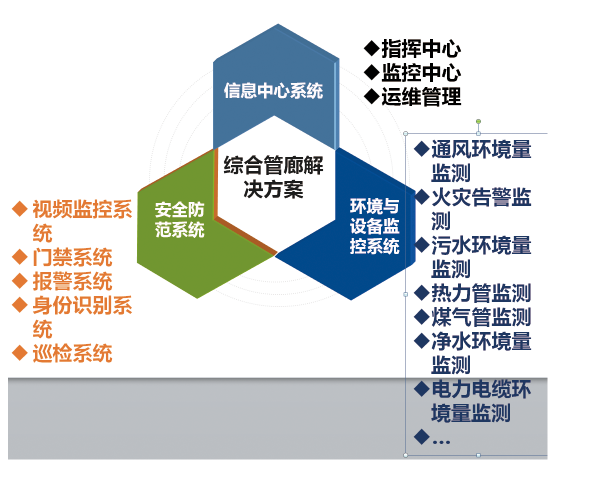 信息中心系统

◆指挥中心
◆监控中心
◆运维管理

综合管廊解决方案

安全防范系统

◆ 视频监控系统
◆ 门禁系统
◆ 报警系统
◆ 身份识别系统
◆ 巡检系统

环境与设备监控系统

◆通风环境量监测
◆火灾告警监测
◆污水环境量监测
◆热力管监测
◆煤气管监测
◆净水环境量监测
◆电力电缆环境量监测
◆…